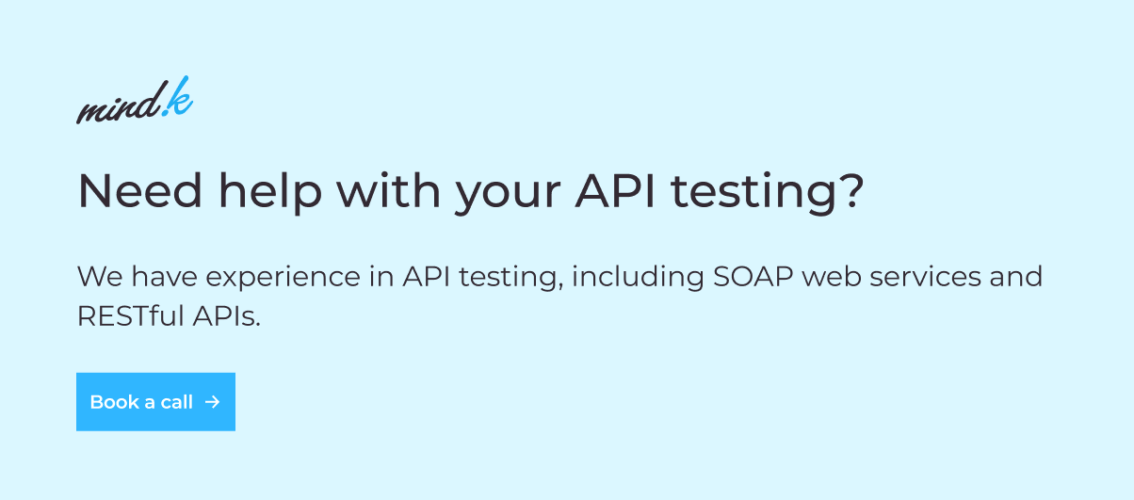 mind.k

Need help with your API testing?

We have experience in API testing, including SOAP web services and RESTful APIs.

Book a call →